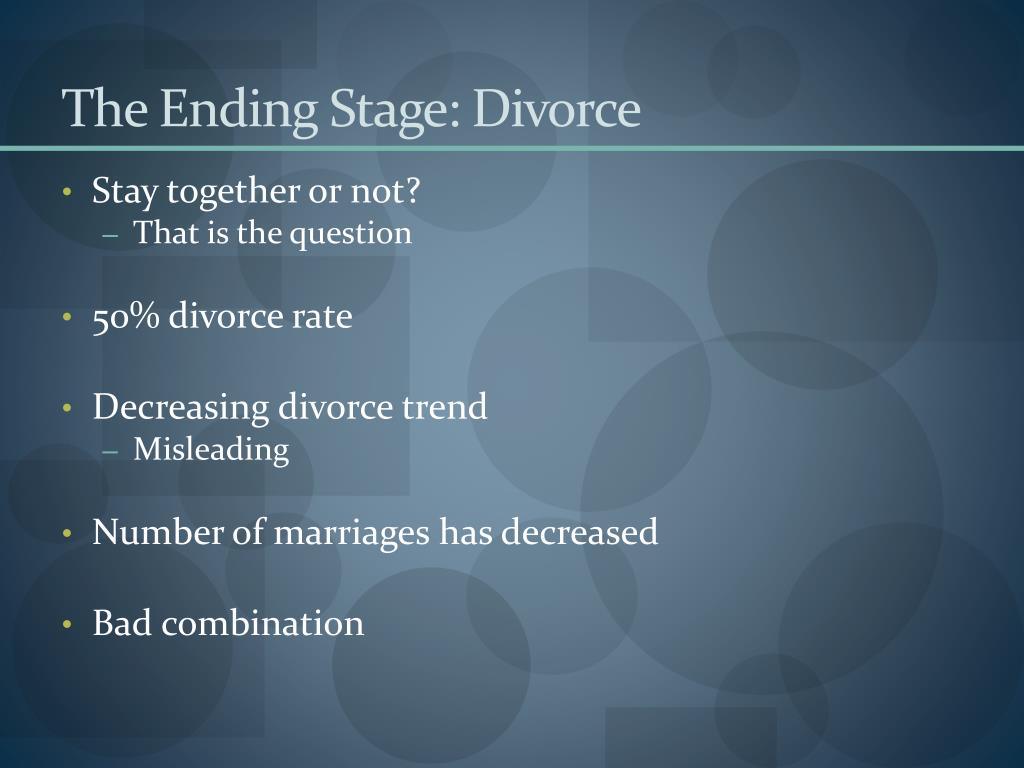 The Ending Stage: Divorce

• Stay together or not?
– That is the question

• 50% divorce rate

• Decreasing divorce trend
– Misleading

• Number of marriages has decreased

• Bad combination